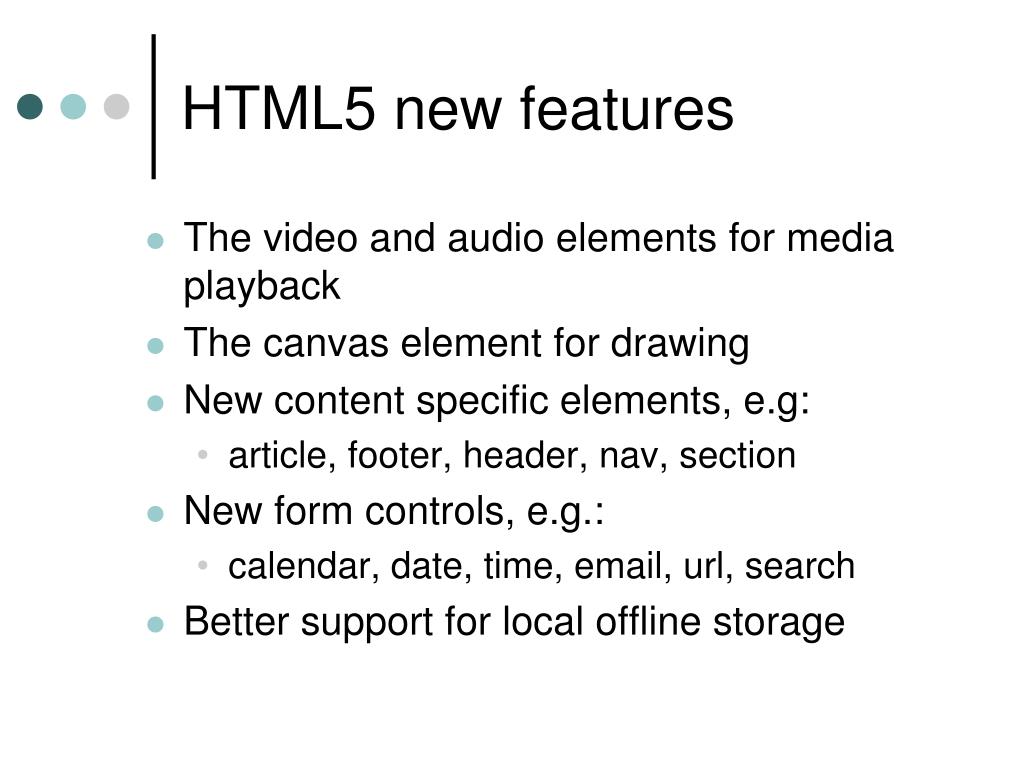 HTML5 new features

- The video and audio elements for media playback
- The canvas element for drawing
- New content specific elements, e.g:
  - article, footer, header, nav, section
- New form controls, e.g.:
  - calendar, date, time, email, url, search
- Better support for local offline storage